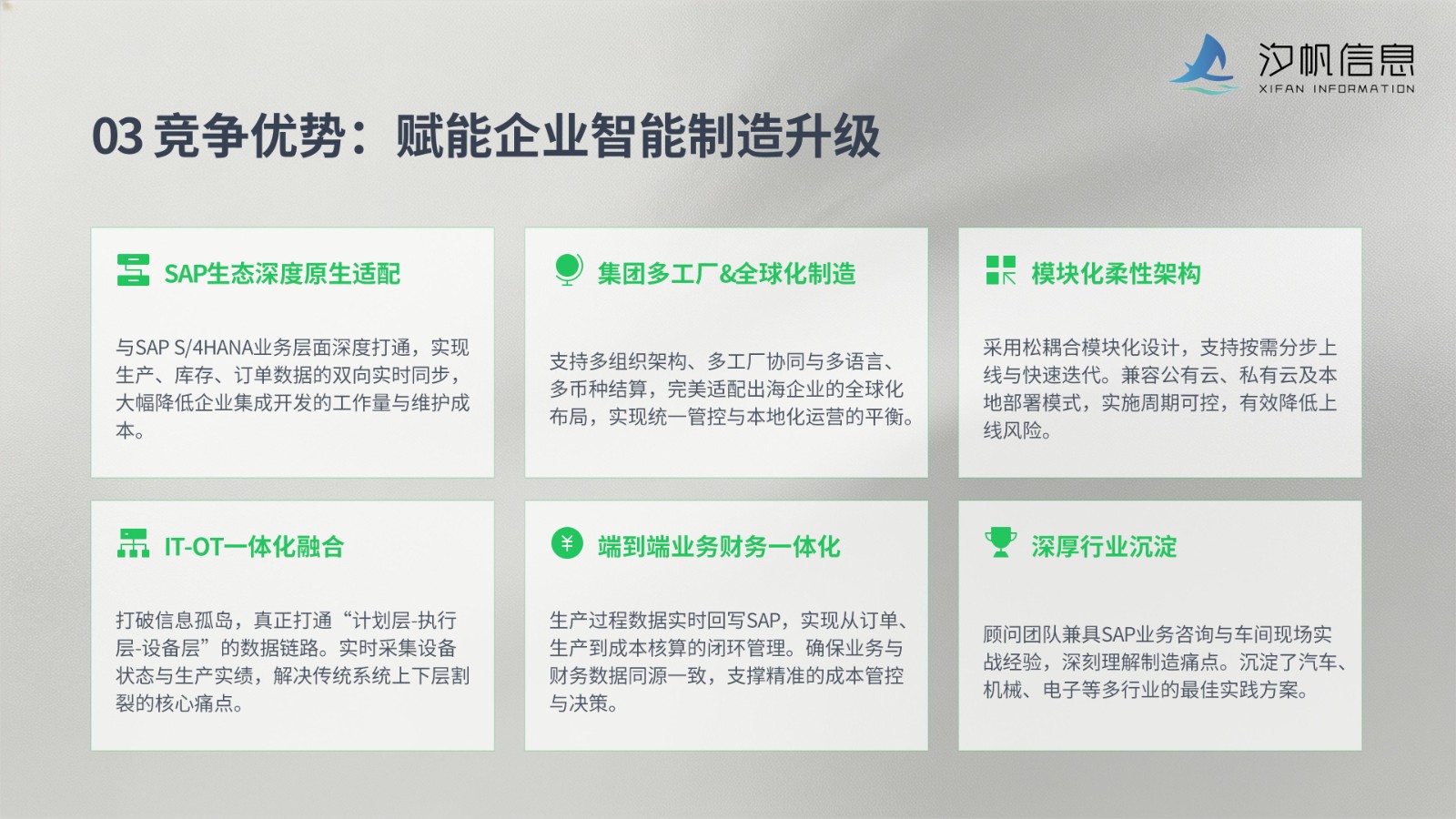 汐帆信息
XIFAN INFORMATION

03 竞争优势：赋能企业智能制造升级

SAP生态深度原生适配

与SAP S/4HANA业务层面深度打通，实现生产、库存、订单数据的双向实时同步，大幅降低企业集成开发的工作量与维护成本。

集团多工厂&全球化制造

支持多组织架构、多工厂协同与多语言、多币种结算，完美适配出海企业的全球化布局，实现统一管控与本地化运营的平衡。

模块化柔性架构

采用松耦合模块化设计，支持按需分步上线与快速迭代。兼容公有云、私有云及本地部署模式，实施周期可控，有效降低上线风险。

IT-OT一体化融合

打破信息孤岛，真正打通“计划层-执行层-设备层”的数据链路。实时采集设备状态与生产实绩，解决传统系统上下层割裂的核心痛点。

端到端业务财务一体化

生产过程数据实时回写SAP，实现从订单、生产到成本核算的闭环管理。确保业务与财务数据同源一致，支撑精准的成本管控与决策。

深厚行业沉淀

顾问团队兼具SAP业务咨询与车间现场实战经验，深刻理解制造痛点。沉淀了汽车、机械、电子等多行业的最佳实践方案。